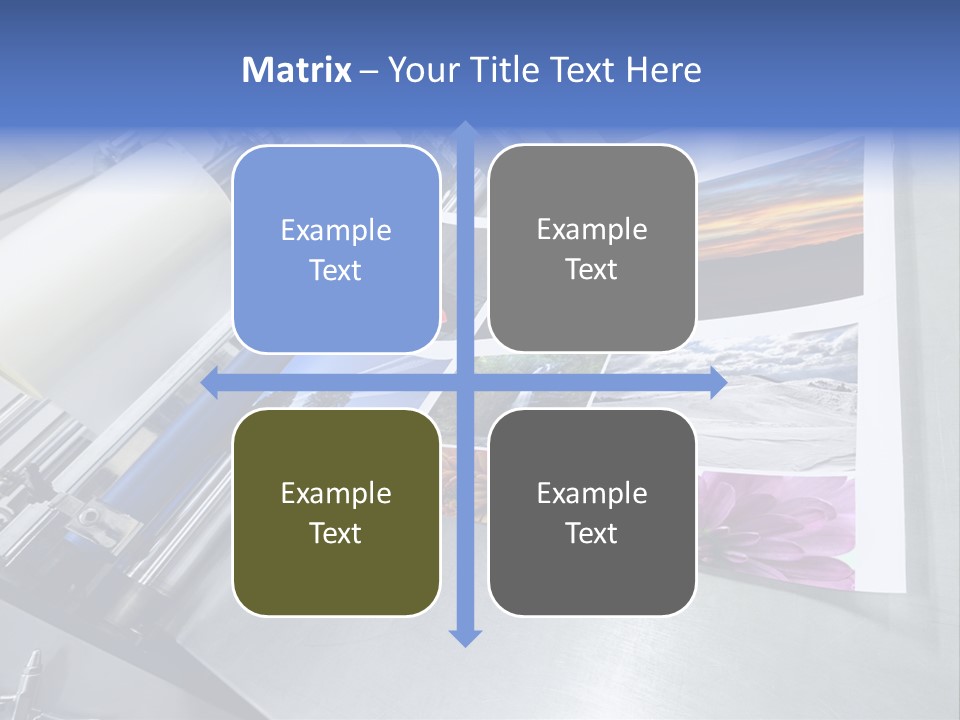 Matrix – Your Title Text Here

Example Text

Example Text

Example Text

Example Text